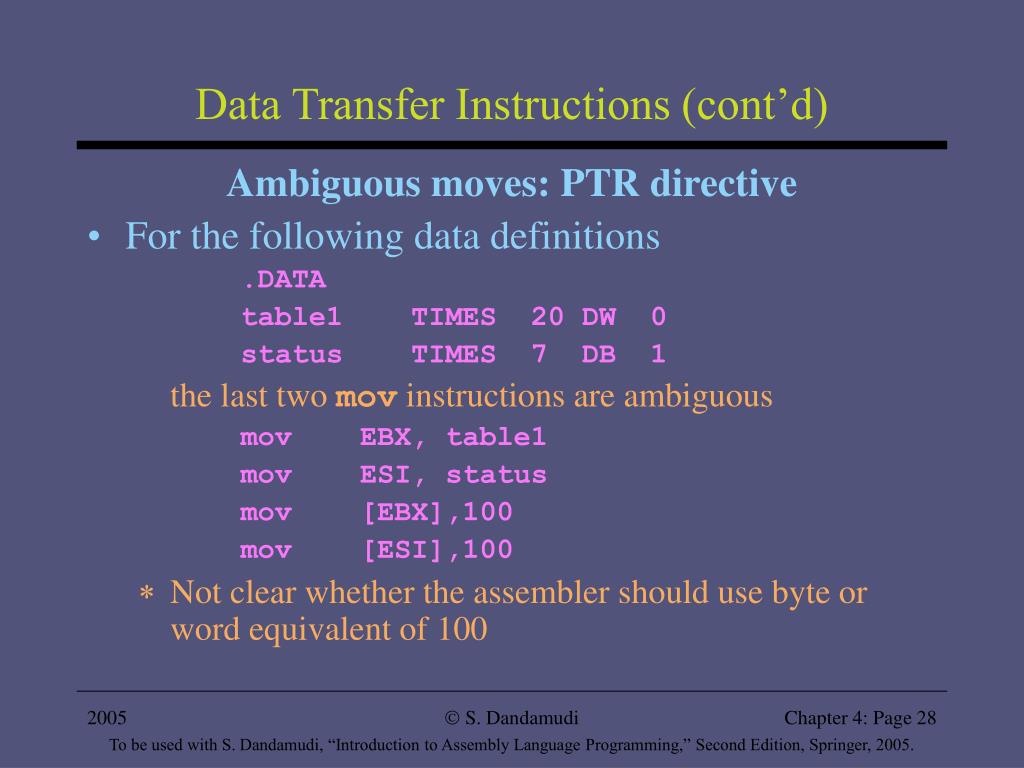 Data Transfer Instructions (cont'd)

Ambiguous moves: PTR directive

• For the following data definitions

.DATA
table1    TIMES  20 DW  0
status    TIMES  7  DB  1

the last two mov instructions are ambiguous

mov    EBX, table1
mov    ESI, status
mov    [EBX],100
mov    [ESI],100

∗ Not clear whether the assembler should use byte or word equivalent of 100

2005

© S. Dandamudi

Chapter 4: Page 28

To be used with S. Dandamudi, "Introduction to Assembly Language Programming," Second Edition, Springer, 2005.